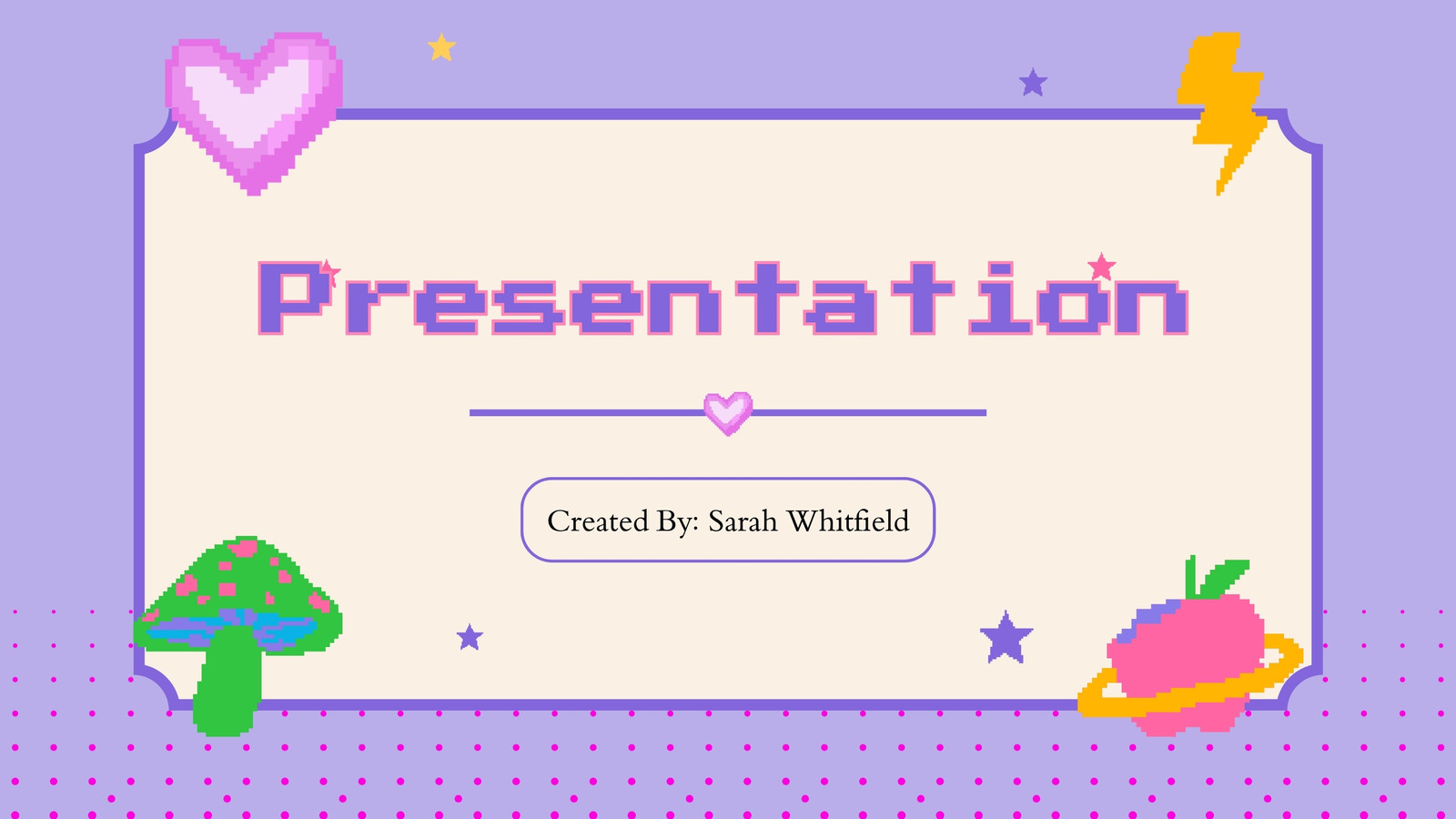 Presentation

Created By: Sarah Whitfield